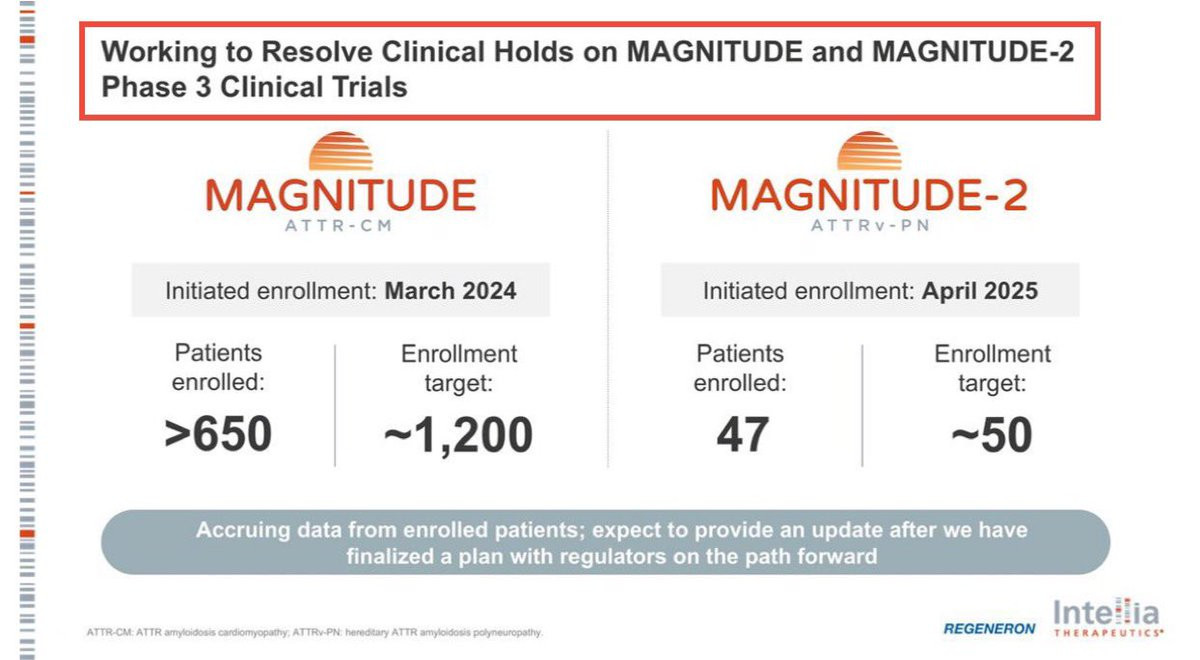 Working to Resolve Clinical Holds on MAGNITUDE and MAGNITUDE-2 Phase 3 Clinical Trials

MAGNITUDE
ATTR-CM

Initiated enrollment: March 2024

Patients enrolled:
>650

Enrollment target:
~1,200

MAGNITUDE-2
ATTRv-PN

Initiated enrollment: April 2025

Patients enrolled:
47

Enrollment target:
~50

Accruing data from enrolled patients; expect to provide an update after we have finalized a plan with regulators on the path forward

ATTR-CM: ATTR amyloidosis cardiomyopathy; ATTRv-PN: hereditary ATTR amyloidosis polyneuropathy.

REGENERON

Intellia THERAPEUTICS